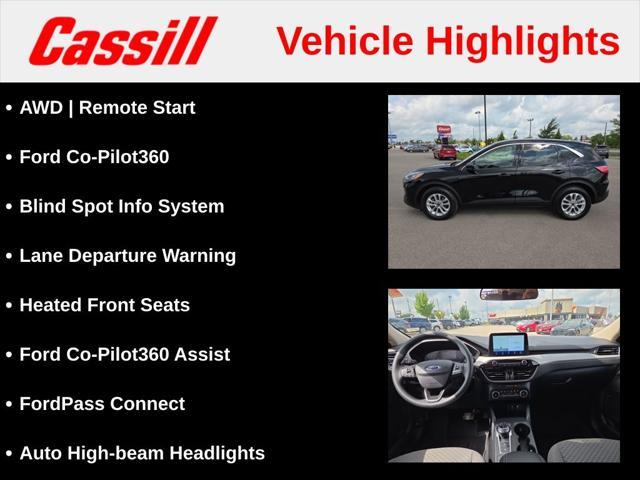 Cassill

Vehicle Highlights

• AWD | Remote Start

• Ford Co-Pilot360

• Blind Spot Info System

• Lane Departure Warning

• Heated Front Seats

• Ford Co-Pilot360 Assist

• FordPass Connect

• Auto High-beam Headlights